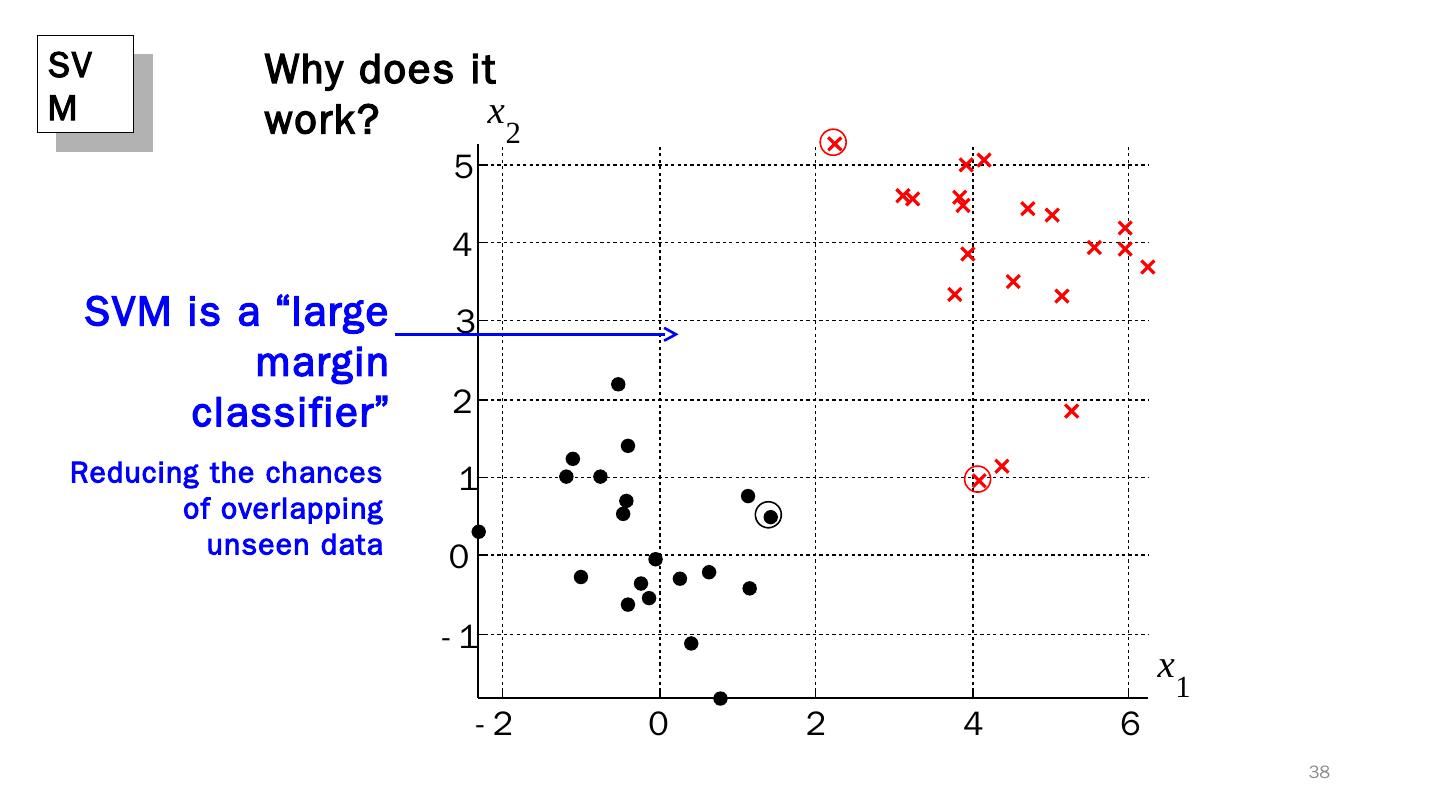 SV
M

Why does it work?

SVM is a “large margin classifier”

Reducing the chances of overlapping unseen data

$x_2$

5
4
3
2
1
0
- 1

- 2
0
2
4
6

$x_1$

38